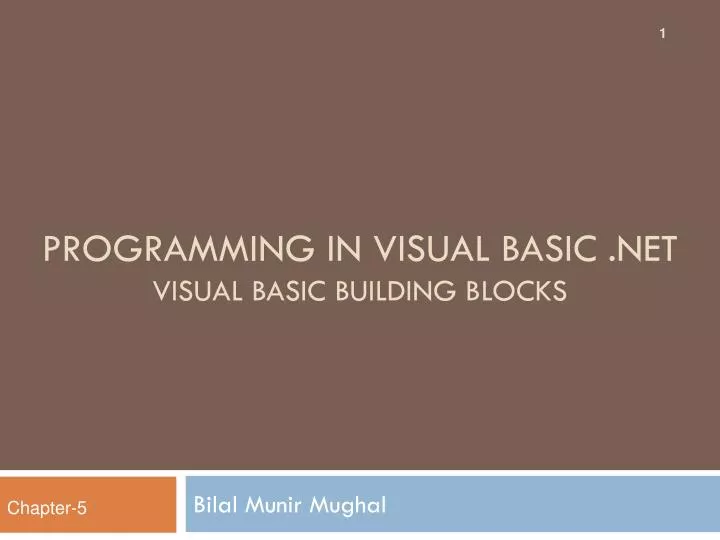 1

PROGRAMMING IN VISUAL BASIC .NET
VISUAL BASIC BUILDING BLOCKS

Chapter-5

Bilal Munir Mughal